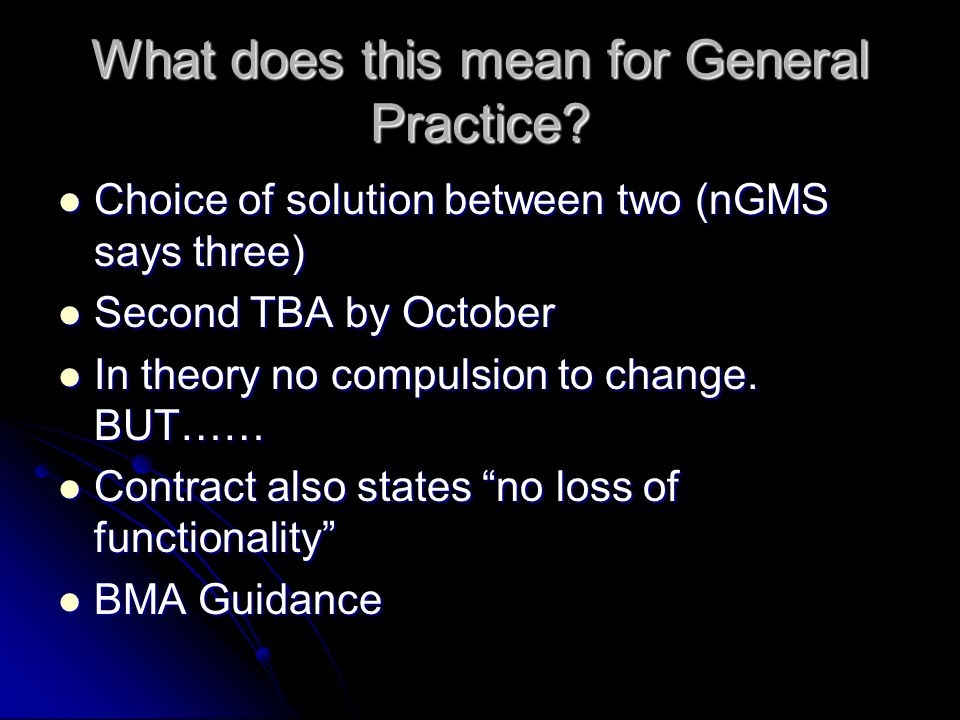 What does this mean for General Practice?

- Choice of solution between two (nGMS says three)
- Second TBA by October
- In theory no compulsion to change. BUT……
- Contract also states “no loss of functionality”
- BMA Guidance